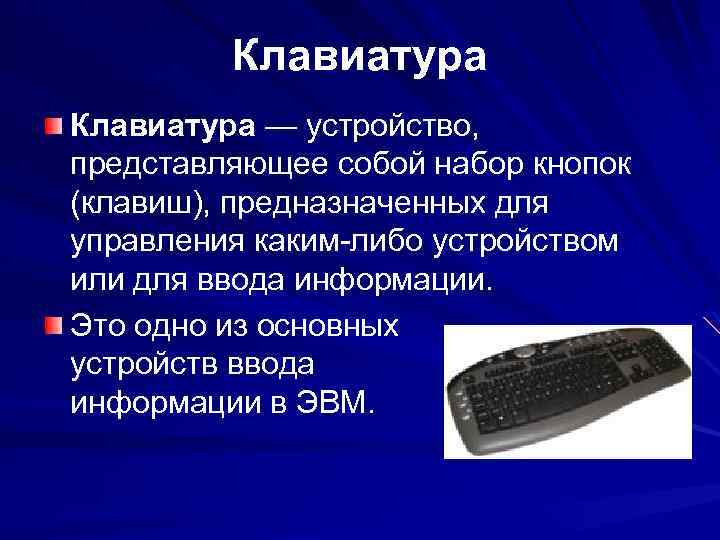 Клавиатура

Клавиатура — устройство, представляющее собой набор кнопок (клавиш), предназначенных для управления каким-либо устройством или для ввода информации.

Это одно из основных устройств ввода информации в ЭВМ.